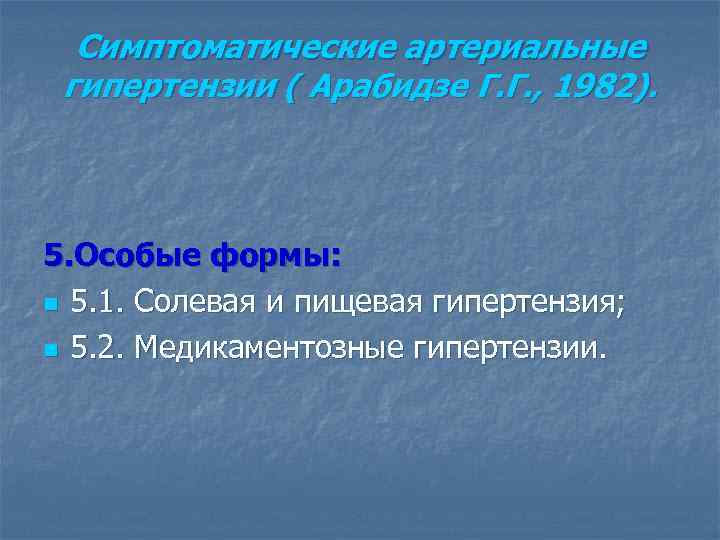 Симптоматические артериальные гипертензии ( Арабидзе Г.Г., 1982).

5.Особые формы:

5.1. Солевая и пищевая гипертензия;

5.2. Медикаментозные гипертензии.